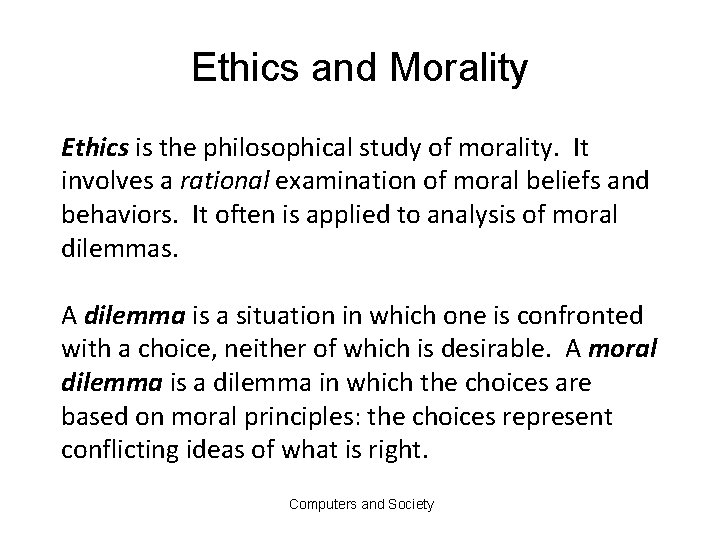 Ethics and Morality

Ethics is the philosophical study of morality. It involves a rational examination of moral beliefs and behaviors. It often is applied to analysis of moral dilemmas.

A dilemma is a situation in which one is confronted with a choice, neither of which is desirable. A moral dilemma is a dilemma in which the choices are based on moral principles: the choices represent conflicting ideas of what is right.

Computers and Society